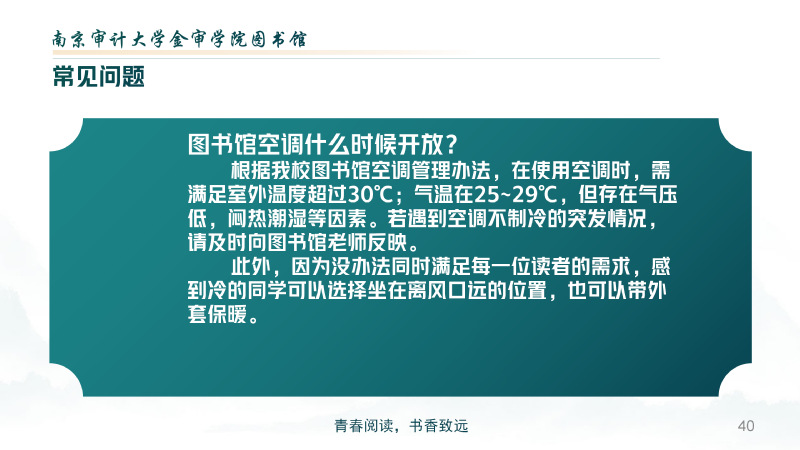 南京审计大学金审学院图书馆

常见问题

图书馆空调什么时候开放？

根据我校图书馆空调管理办法，在使用空调时，需满足室外温度超过30℃；气温在25~29℃，但存在气压低，闷热潮湿等因素。若遇到空调不制冷的突发情况，请及时向图书馆老师反映。

此外，因为没办法同时满足每一位读者的需求，感到冷的同学可以选择坐在离风口远的位置，也可以带外套保暖。

青春阅读，书香致远

40